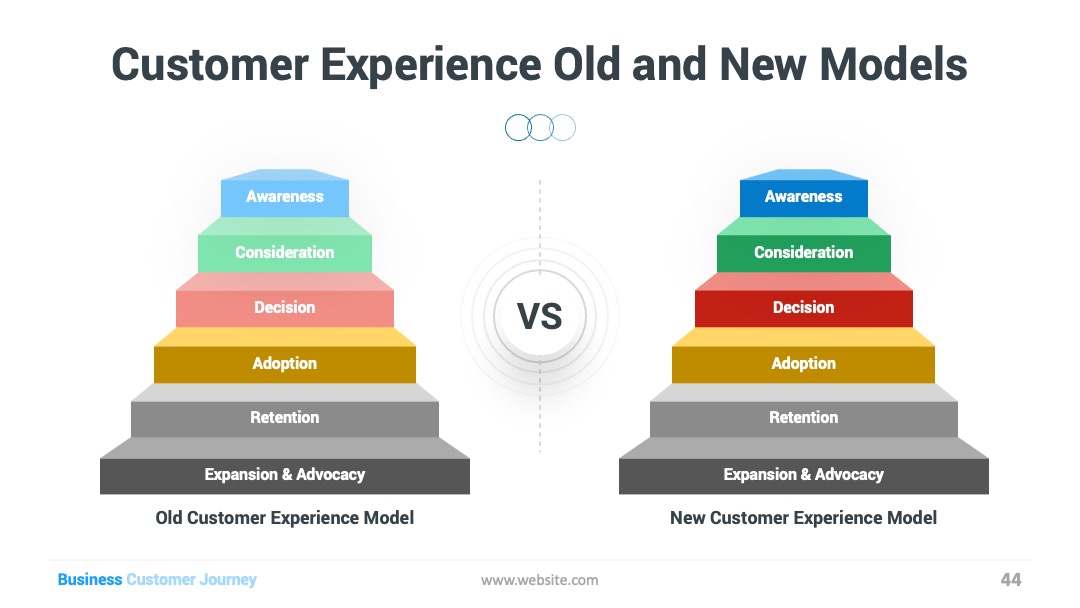 Customer Experience Old and New Models

Awareness
Consideration
Decision
Adoption
Retention
Expansion & Advocacy

Old Customer Experience Model

VS

Awareness
Consideration
Decision
Adoption
Retention
Expansion & Advocacy

New Customer Experience Model

Business Customer Journey

www.website.com

44